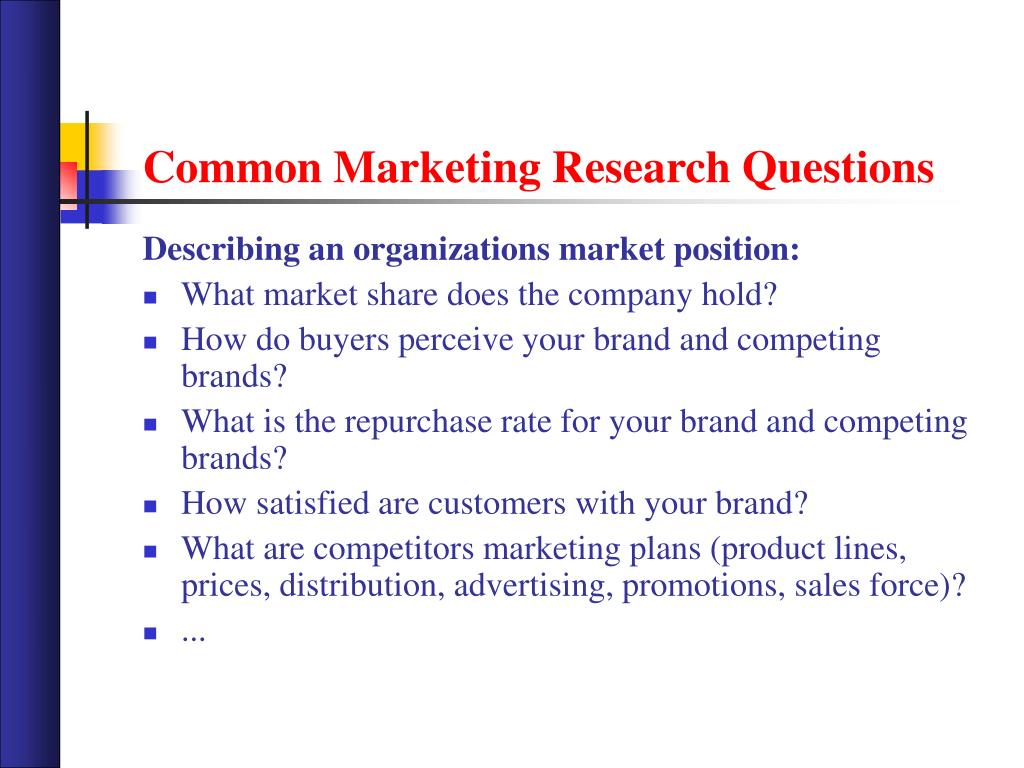 Common Marketing Research Questions

Describing an organizations market position:

- What market share does the company hold?
- How do buyers perceive your brand and competing brands?
- What is the repurchase rate for your brand and competing brands?
- How satisfied are customers with your brand?
- What are competitors marketing plans (product lines, prices, distribution, advertising, promotions, sales force)?
- ...